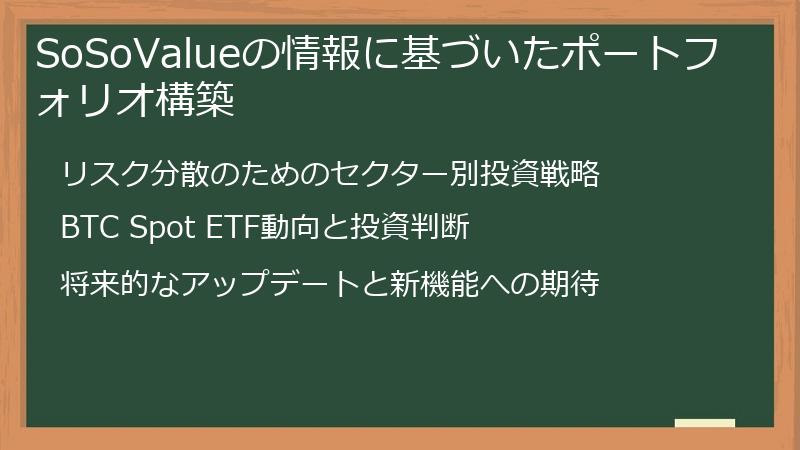 SoSoValueの情報に基づいたポートフォリオ構築

リスク分散のためのセクター別投資戦略

BTC Spot ETF動向と投資判断

将来的なアップデートと新機能への期待